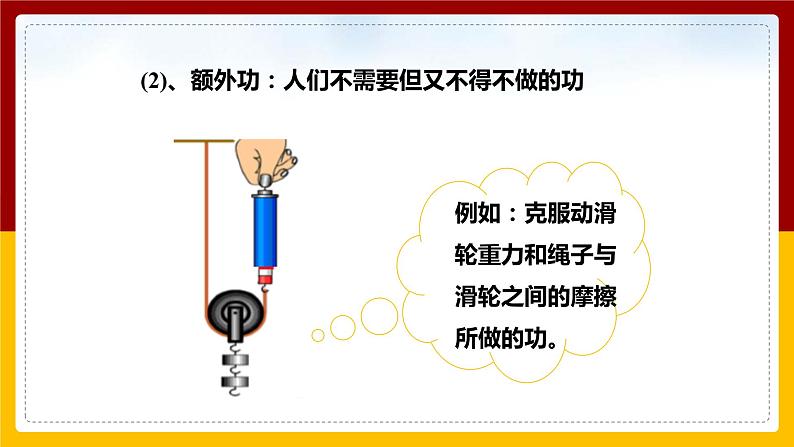 (2)、额外功：人们不需要但又不得不做的功

例如：克服动滑轮重力和绳子与滑轮之间的摩擦所做的功。